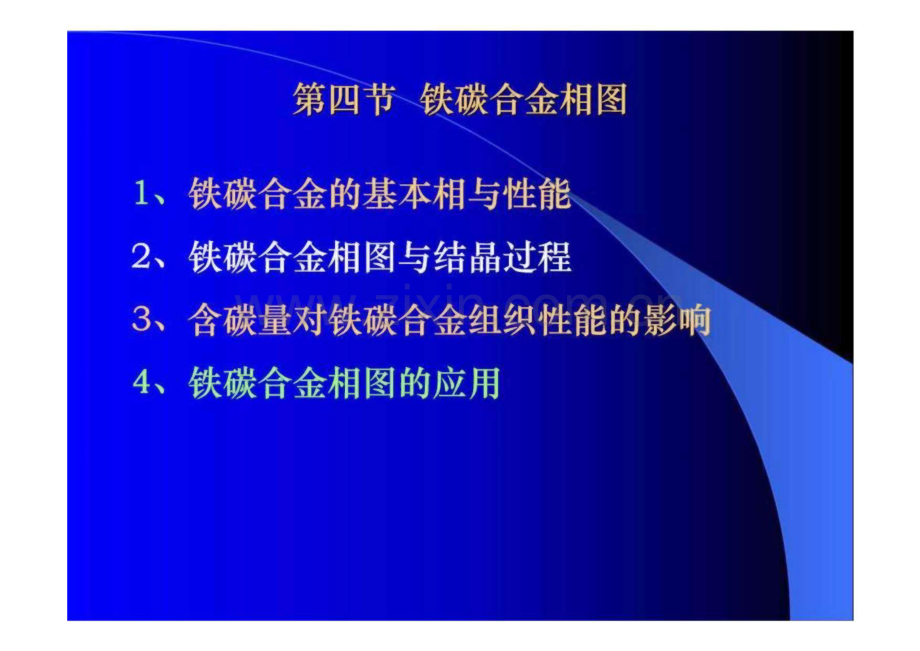 第四节 铁碳合金相图

1、铁碳合金的基本相与性能

2、铁碳合金相图与结晶过程

3、含碳量对铁碳合金组织性能的影响

4、铁碳合金相图的应用

www.zixin.com.cn